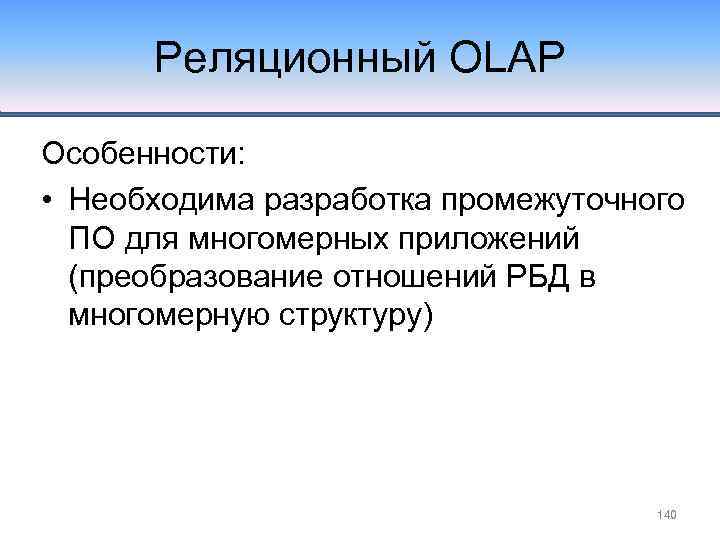 Реляционный OLAP

Особенности:

• Необходима разработка промежуточного ПО для многомерных приложений (преобразование отношений РБД в многомерную структуру)

140